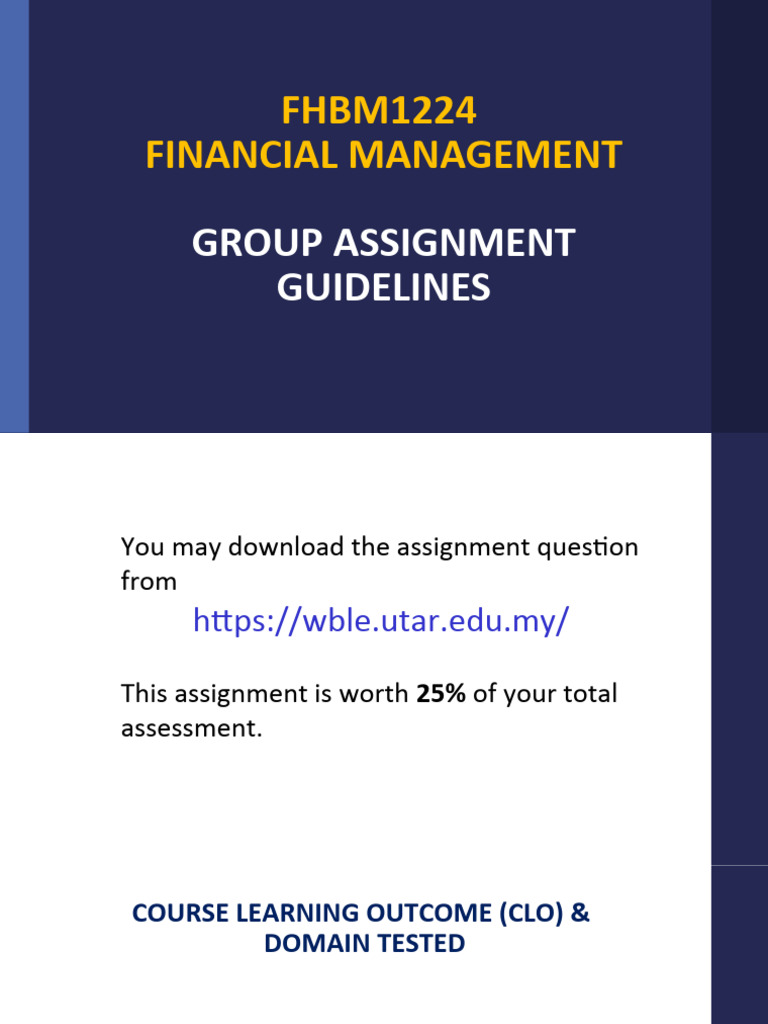 FHBM1224
FINANCIAL MANAGEMENT

GROUP ASSIGNMENT
GUIDELINES

You may download the assignment question from

https://wble.utar.edu.my/

This assignment is worth 25% of your total assessment.

COURSE LEARNING OUTCOME (CLO) &
DOMAIN TESTED